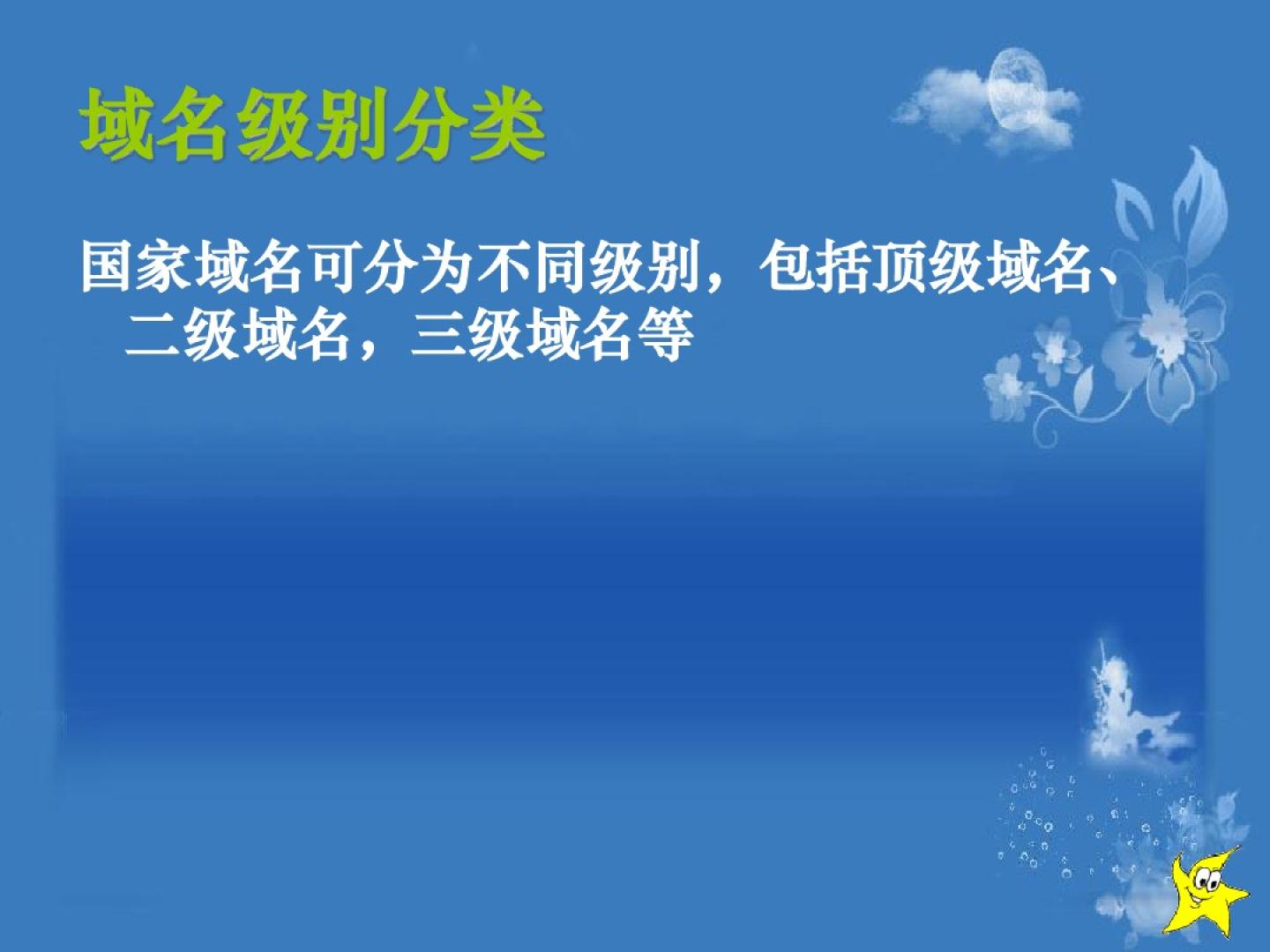 域名级别分类

国家域名可分为不同级别，包括顶级域名、二级域名，三级域名等